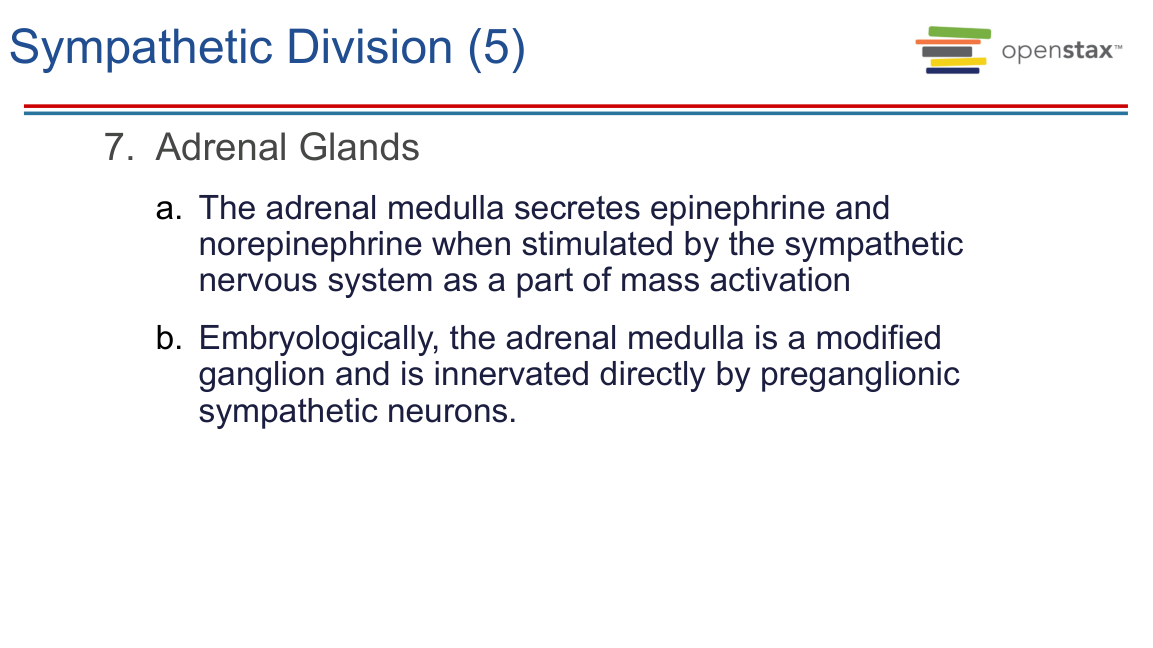 Sympathetic Division (5)

openstax™

7. Adrenal Glands

a. The adrenal medulla secretes epinephrine and norepinephrine when stimulated by the sympathetic nervous system as a part of mass activation

b. Embryologically, the adrenal medulla is a modified ganglion and is innervated directly by preganglionic sympathetic neurons.